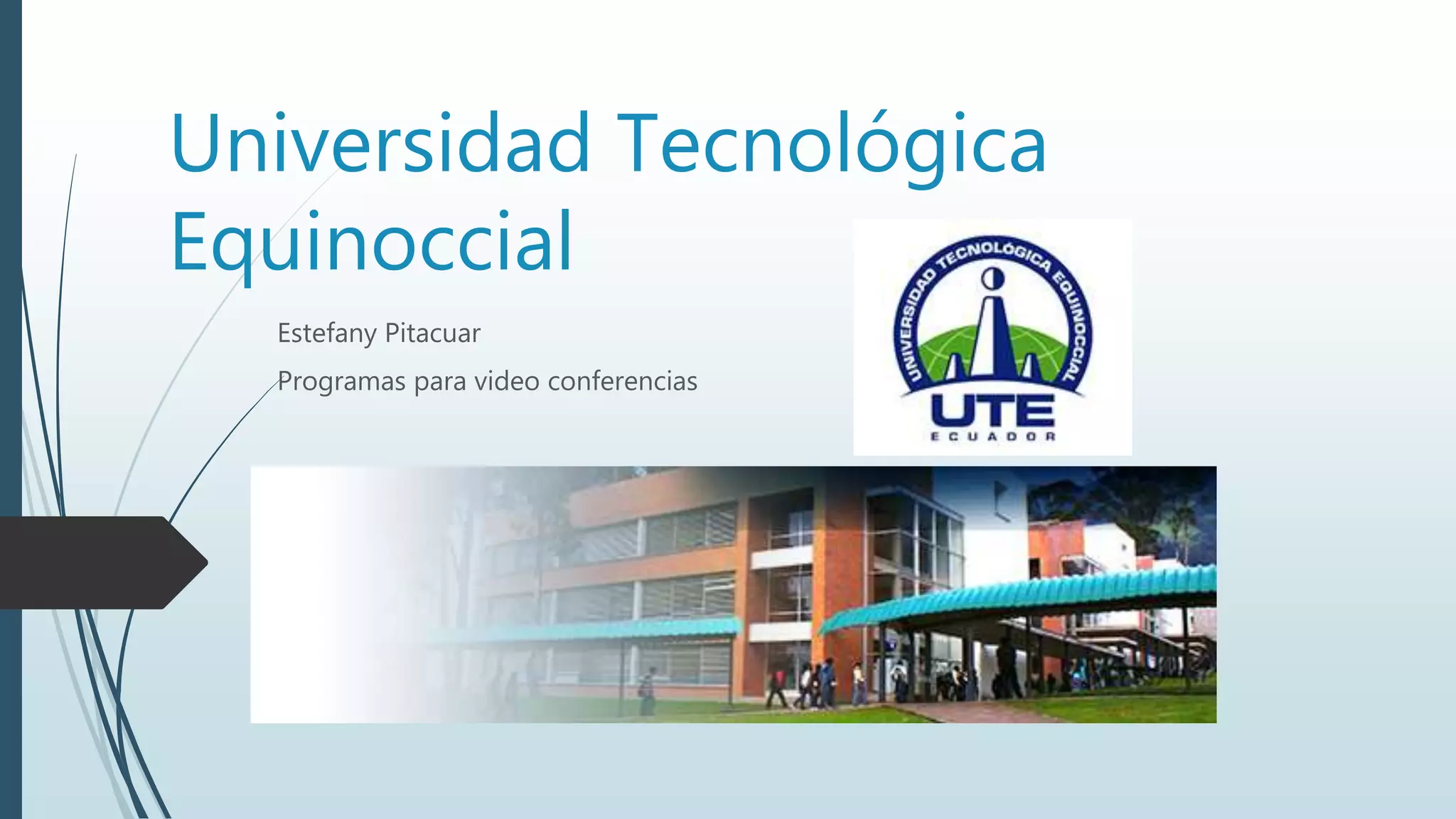 Universidad Tecnológica Equinoccial

Estefany Pitacuar

Programas para video conferencias

UNIVERSIDAD TECNOLÓGICA EQUINOCCIAL

UTE

ECUADOR